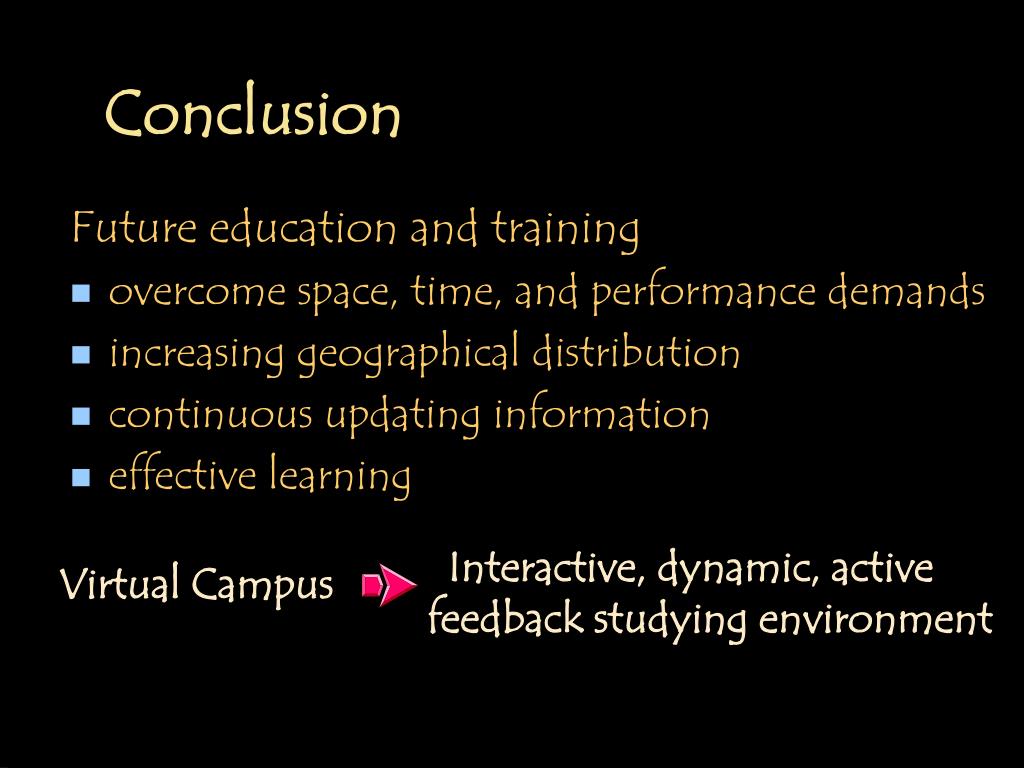 Conclusion

Future education and training

- overcome space, time, and performance demands
- increasing geographical distribution
- continuous updating information
- effective learning

Virtual Campus

Interactive, dynamic, active feedback studying environment